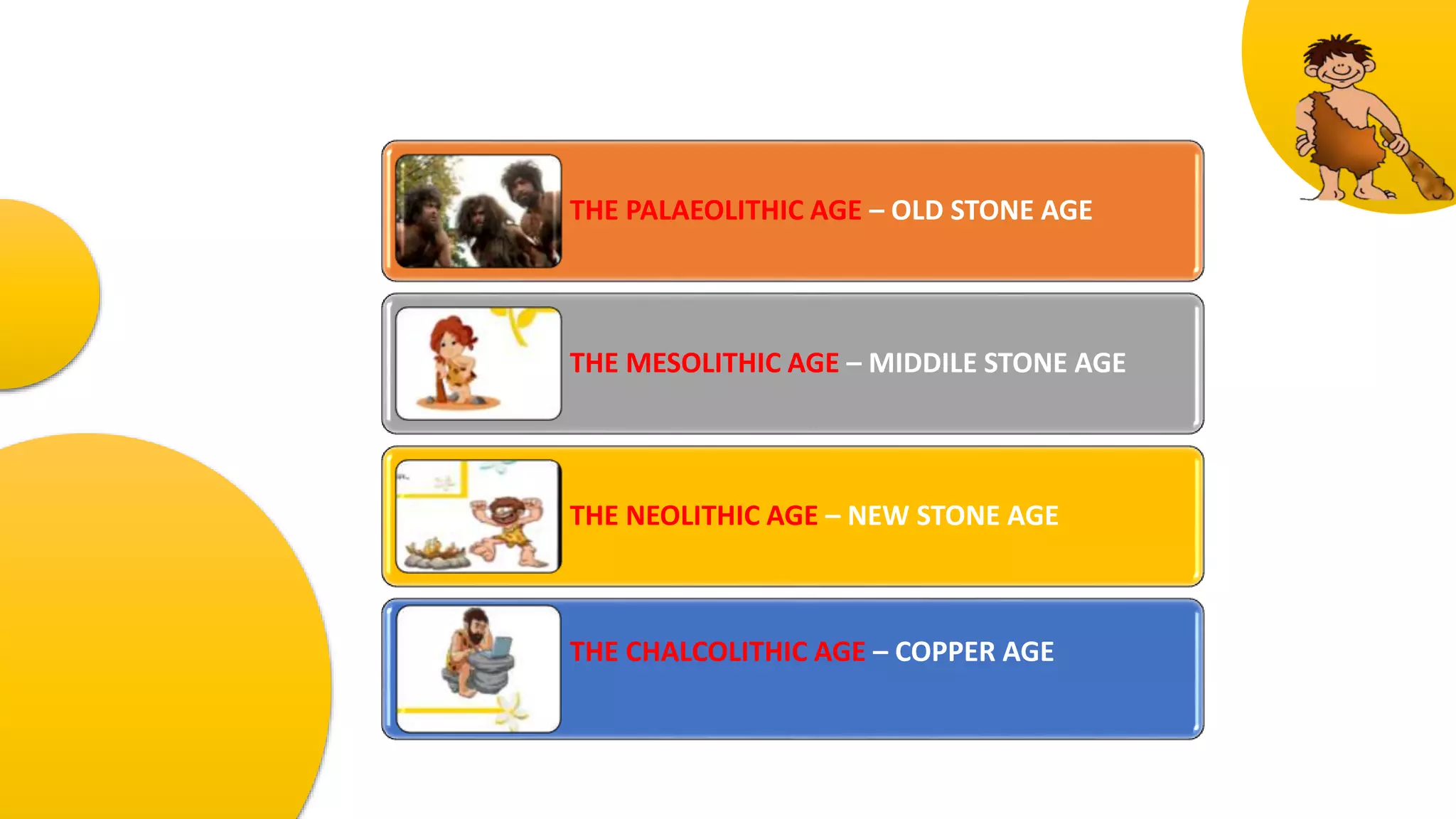 THE PALAEOLITHIC AGE – OLD STONE AGE

THE MESOLITHIC AGE – MIDDILE STONE AGE

THE NEOLITHIC AGE – NEW STONE AGE

THE CHALCOLITHIC AGE – COPPER AGE